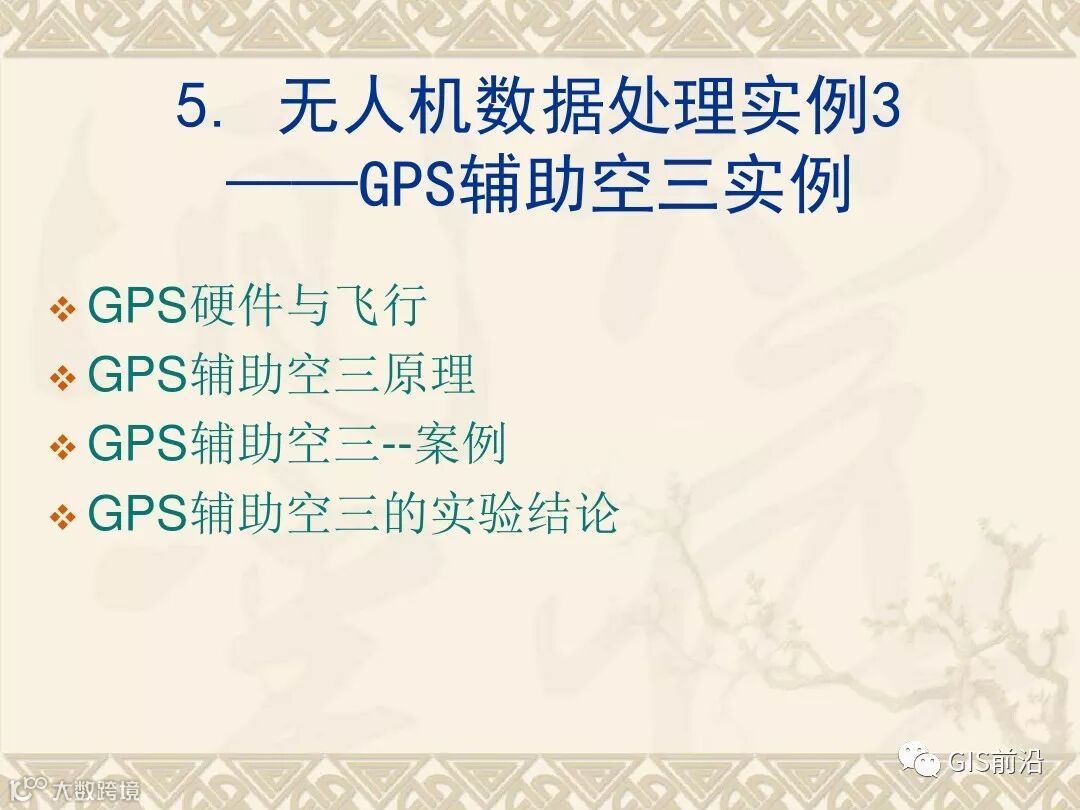 5. 无人机数据处理实例3
——GPS辅助空三实例

❖ GPS硬件与飞行
❖ GPS辅助空三原理
❖ GPS辅助空三--案例
❖ GPS辅助空三的实验结论

GIS前沿

大数跨境